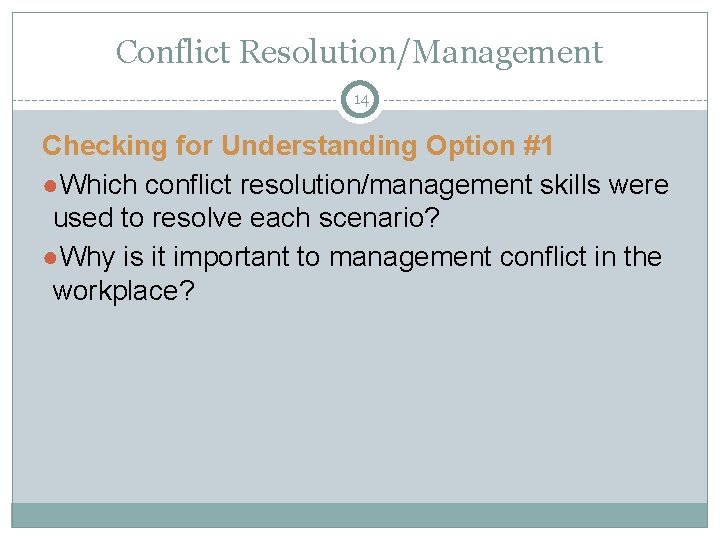 Conflict Resolution/Management

14

Checking for Understanding Option #1

●Which conflict resolution/management skills were used to resolve each scenario?

●Why is it important to management conflict in the workplace?